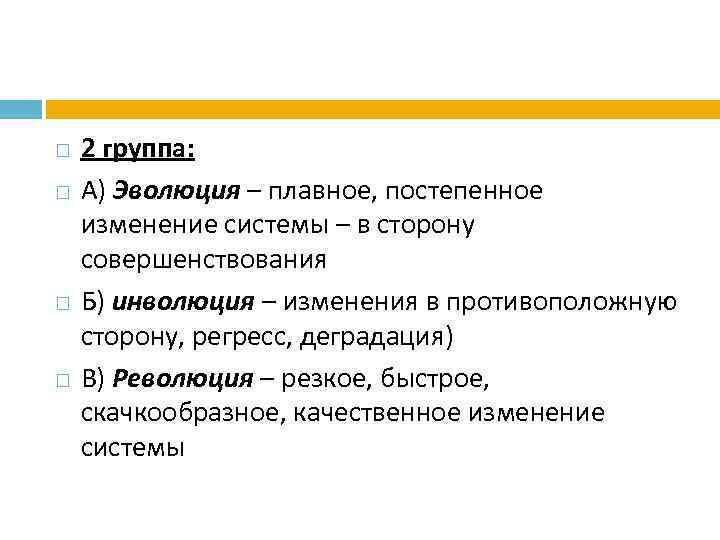 2 группа:

А) Эволюция – плавное, постепенное изменение системы – в сторону совершенствования

Б) инволюция – изменения в противоположную сторону, регресс, деградация)

В) Революция – резкое, быстрое, скачкообразное, качественное изменение системы